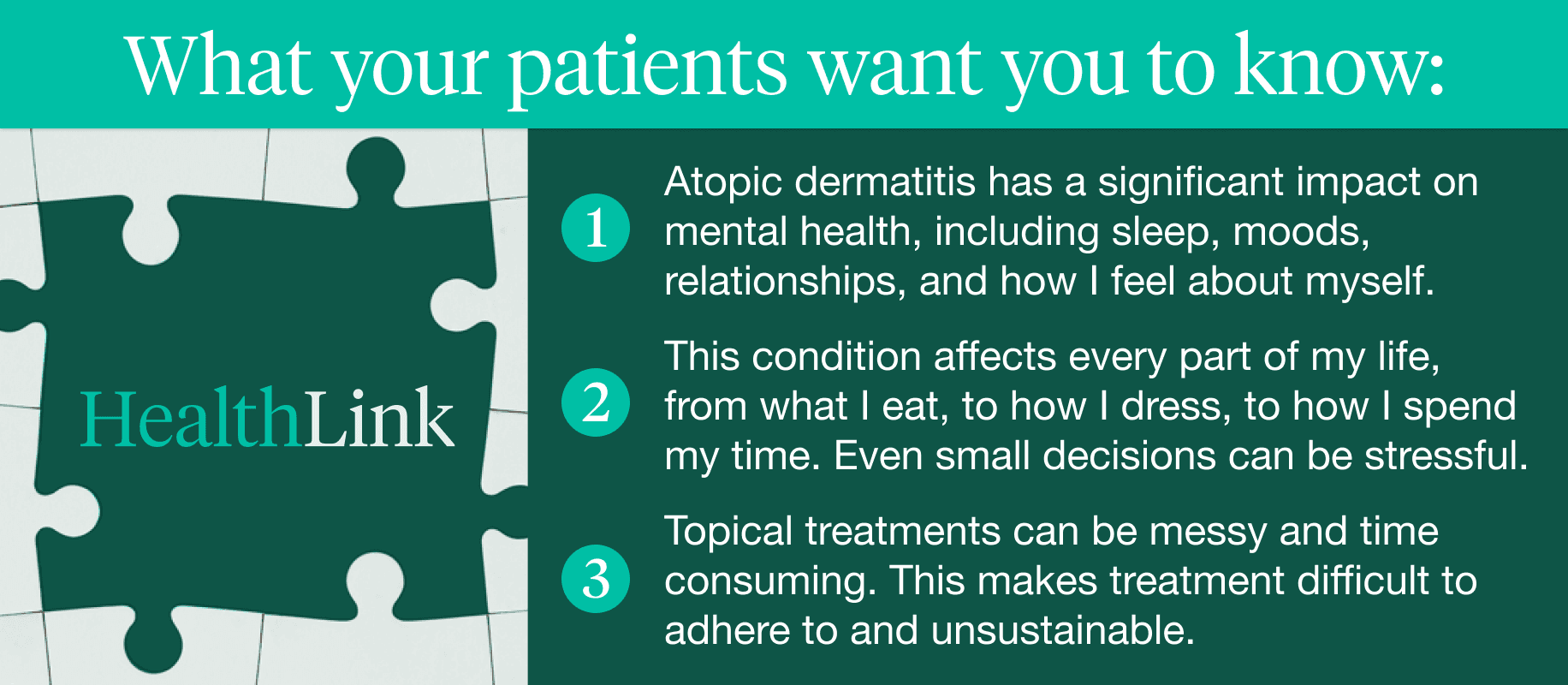 What your patients want you to know:

HealthLink

1 Atopic dermatitis has a significant impact on mental health, including sleep, moods, relationships, and how I feel about myself.

2 This condition affects every part of my life, from what I eat, to how I dress, to how I spend my time. Even small decisions can be stressful.

3 Topical treatments can be messy and time consuming. This makes treatment difficult to adhere to and unsustainable.